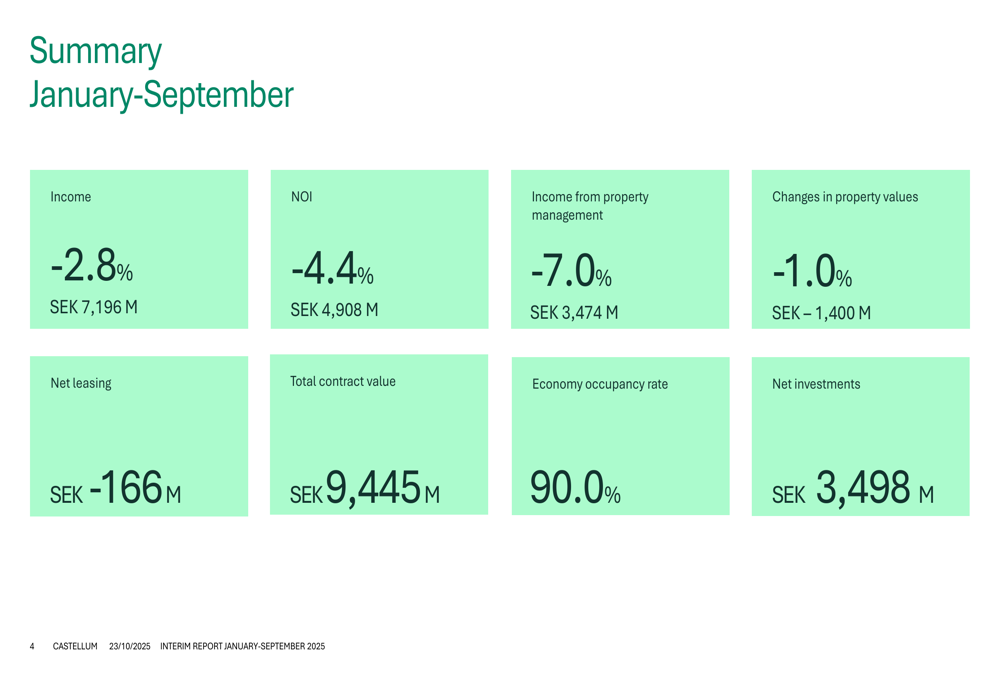 Summary
January-September

Income

-2.8%

SEK 7,196 M

NOI

-4.4%

SEK 4,908 M

Income from property management

-7.0%

SEK 3,474 M

Changes in property values

-1.0%

SEK – 1,400 M

Net leasing

SEK -166 M

Total contract value

SEK 9,445 M

Economy occupancy rate

90.0%

Net investments

SEK 3,498 M

4 CASTELLUM 23/10/2025 INTERIM REPORT JANUARY-SEPTEMBER 2025